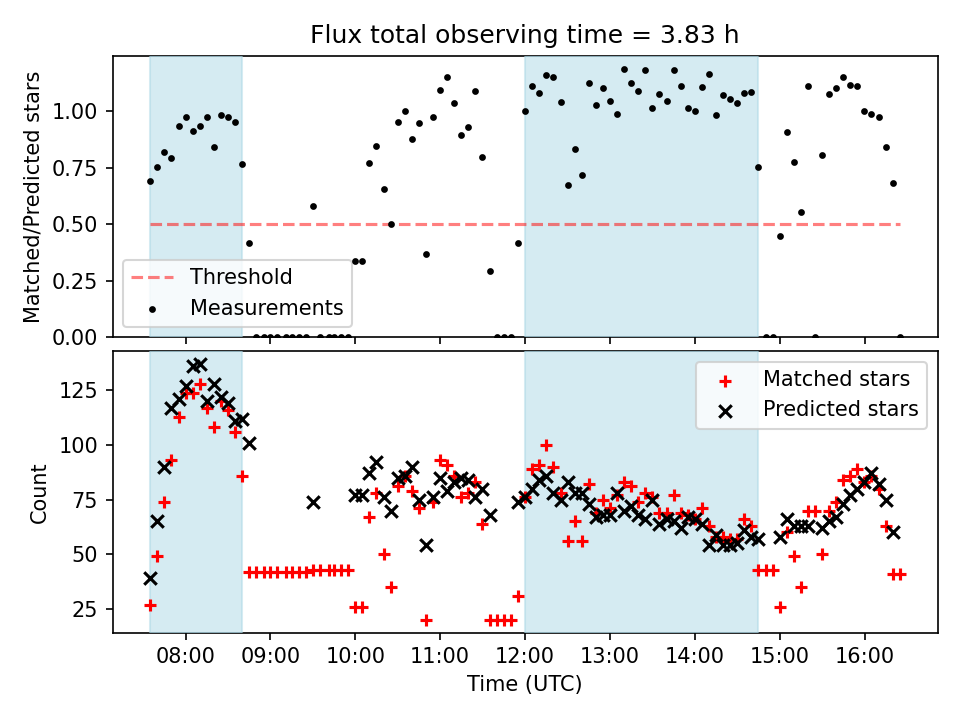 Flux total observing time = 3.83 h

Matched/Predicted stars

1.00
0.75
0.50
0.25
0.00

Threshold
Measurements

Count

125
100
75
50
25

Matched stars
Predicted stars

08:00
09:00
10:00
11:00
12:00
13:00
14:00
15:00
16:00

Time (UTC)